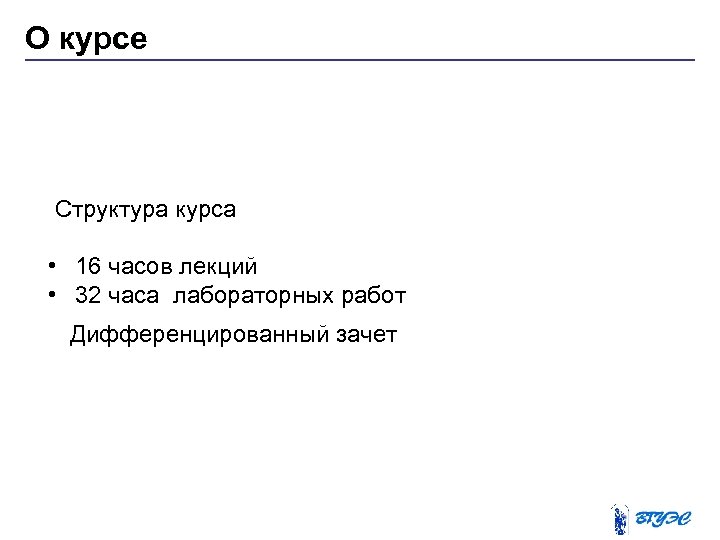 О курсе

Структура курса

• 16 часов лекций
• 32 часа лабораторных работ

Дифференцированный зачет

ВГУЭС